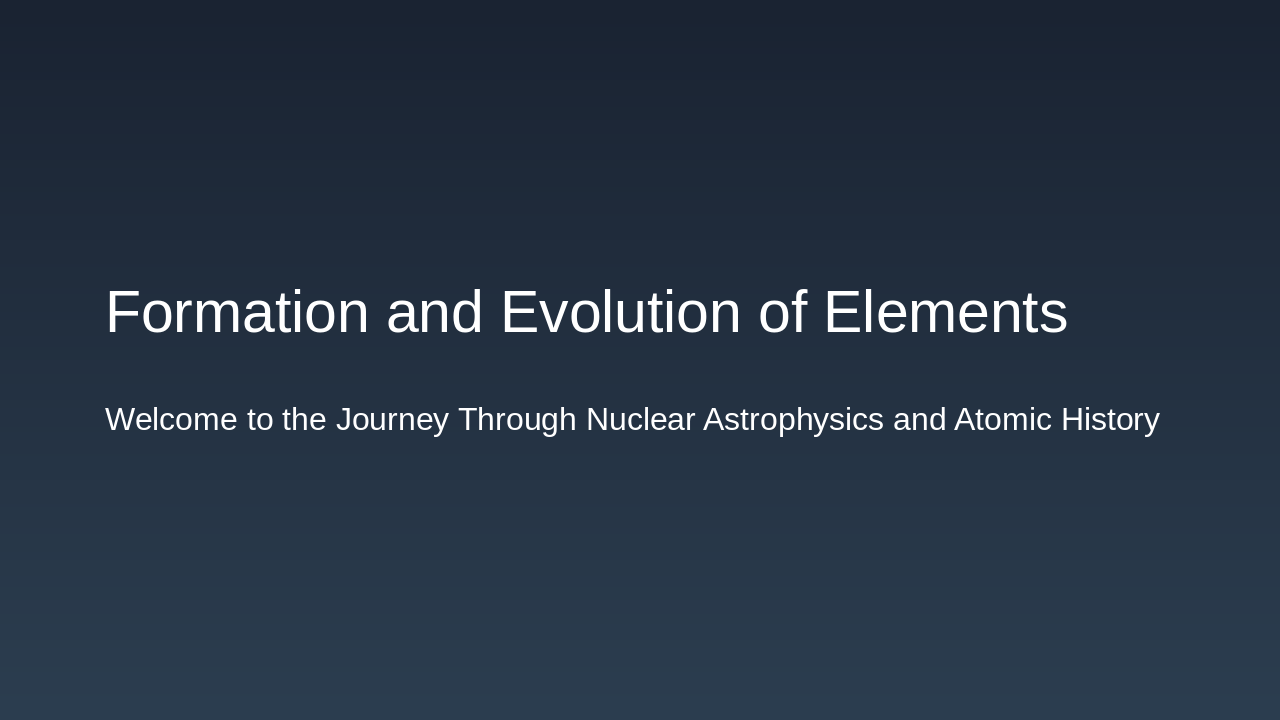 Formation and Evolution of Elements

Welcome to the Journey Through Nuclear Astrophysics and Atomic History